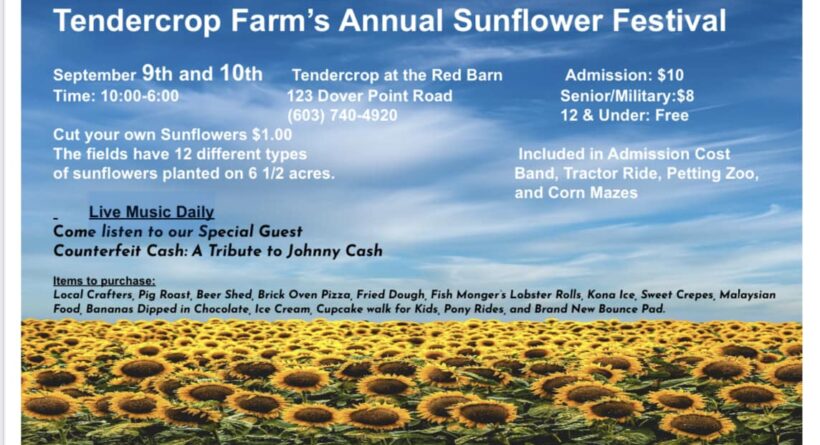 Tendercrop Farm's Annual Sunflower Festival

September 9th and 10th
Time: 10:00-6:00

Tendercrop at the Red Barn
123 Dover Point Road
(603) 740-4920

Admission: $10
Senior/Military:$8
12 & Under: Free

Cut your own Sunflowers $1.00
The fields have 12 different types of sunflowers planted on 6 1/2 acres.

Included in Admission Cost
Band, Tractor Ride, Petting Zoo, and Corn Mazes

Live Music Daily
Come listen to our Special Guest
Counterfeit Cash: A Tribute to Johnny Cash

Items to purchase:
Local Crafters, Pig Roast, Beer Shed, Brick Oven Pizza, Fried Dough, Fish Monger's Lobster Rolls, Kona Ice, Sweet Crepes, Malaysian Food, Bananas Dipped in Chocolate, Ice Cream, Cupcake walk for Kids, Pony Rides, and Brand New Bounce Pad.